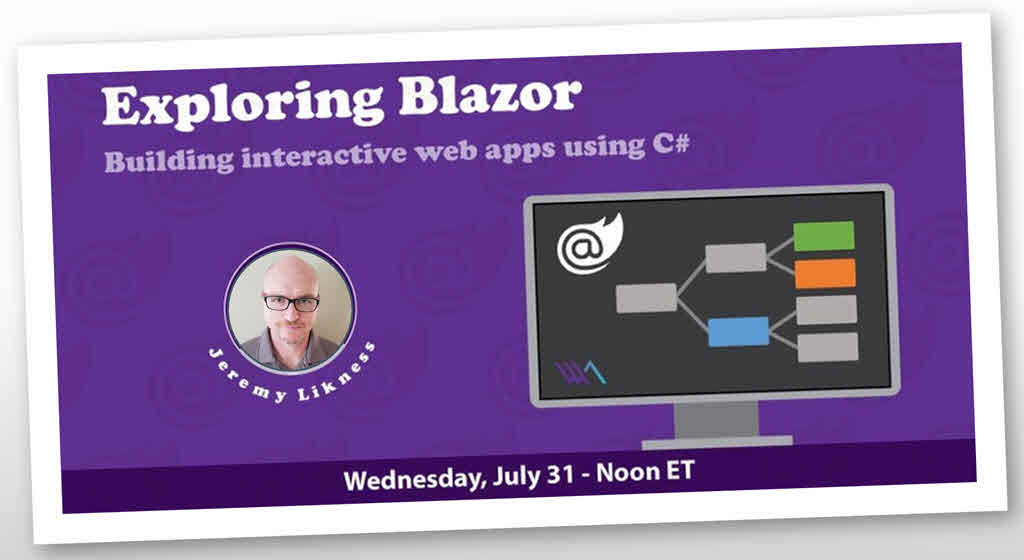 Exploring Blazor

Building interactive web apps using C#

Jeremy Likness

Wednesday, July 31 - Noon ET